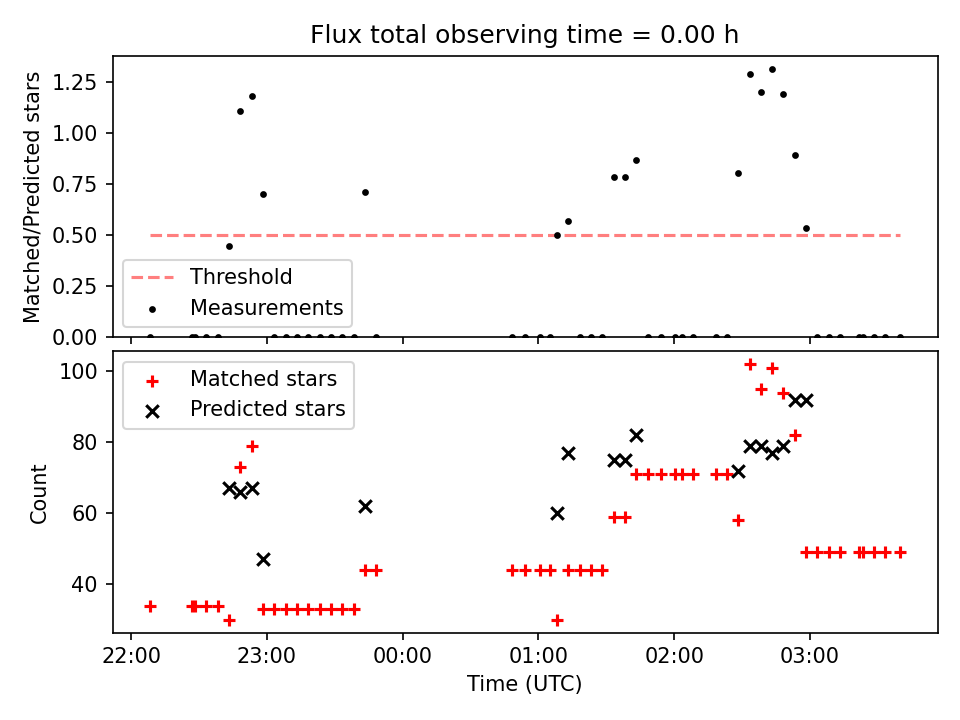 Flux total observing time = 0.00 h

Matched/Predicted stars

1.25
1.00
0.75
0.50
0.25
0.00

Threshold
Measurements

Count

100
80
60
40

Matched stars
Predicted stars

22:00
23:00
00:00
01:00
02:00
03:00

Time (UTC)